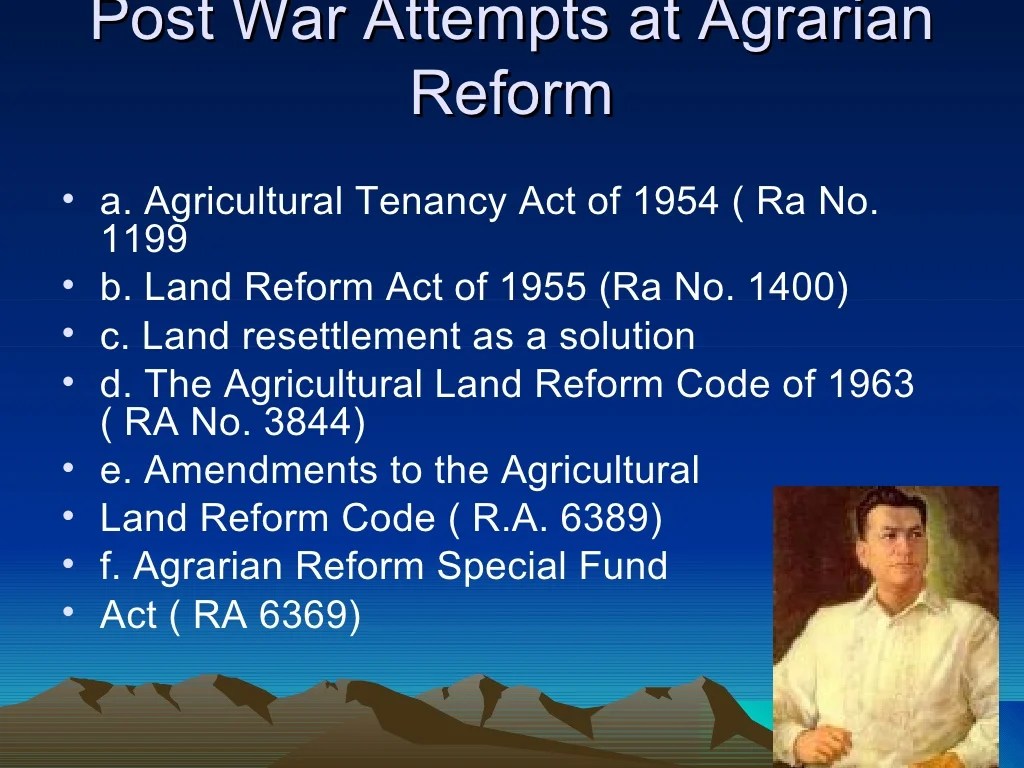 Post War Attempts at Agrarian Reform

• a. Agricultural Tenancy Act of 1954 ( Ra No. 1199
• b. Land Reform Act of 1955 (Ra No. 1400)
• c. Land resettlement as a solution
• d. The Agricultural Land Reform Code of 1963 ( RA No. 3844)
• e. Amendments to the Agricultural
• Land Reform Code ( R.A. 6389)
• f. Agrarian Reform Special Fund
• Act ( RA 6369)